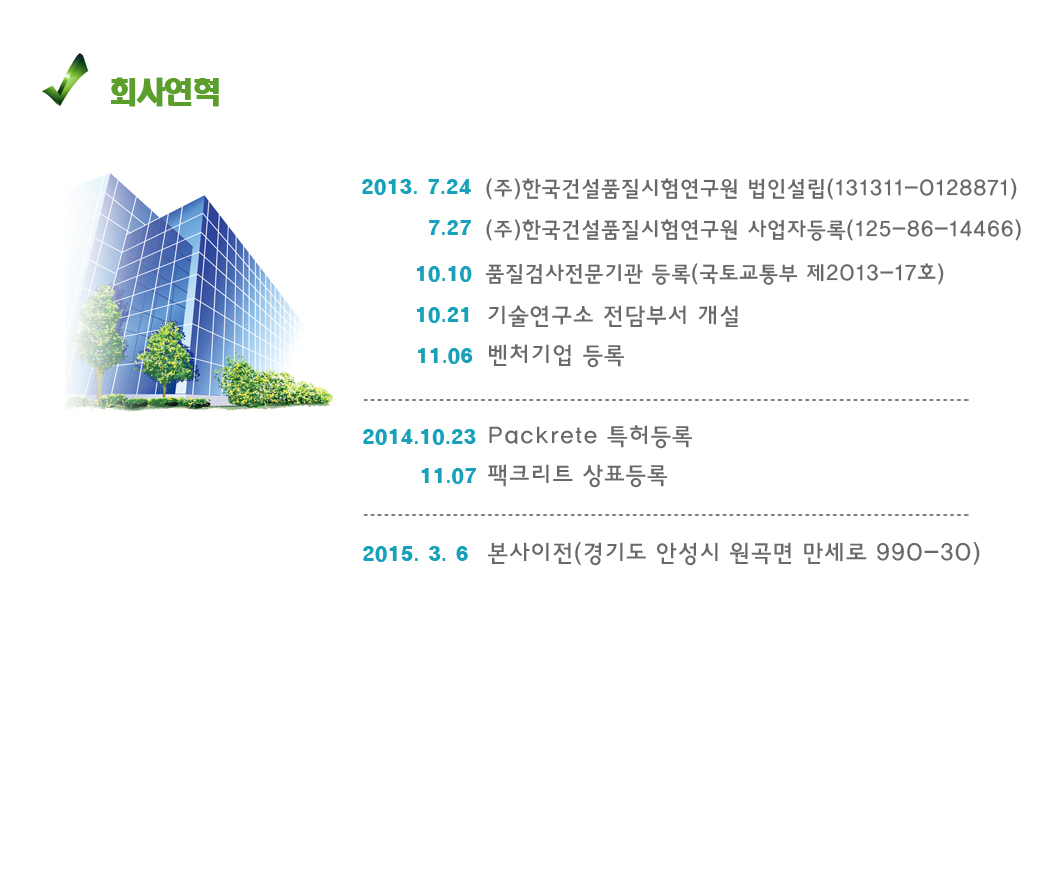 회사연혁

2013. 7.24 (주)한국건설품질시험연구원 법인설립(131311-0128871)

7.27 (주)한국건설품질시험연구원 사업자등록(125-86-14466)

10.10 품질검사전문기관 등록(국토교통부 제2013-17호)

10.21 기술연구소 전담부서 개설

11.06 벤처기업 등록

2014.10.23 Packrete 특허등록

11.07 팩크리트 상표등록

2015. 3. 6 본사이전(경기도 안성시 원곡면 만세로 990-30)